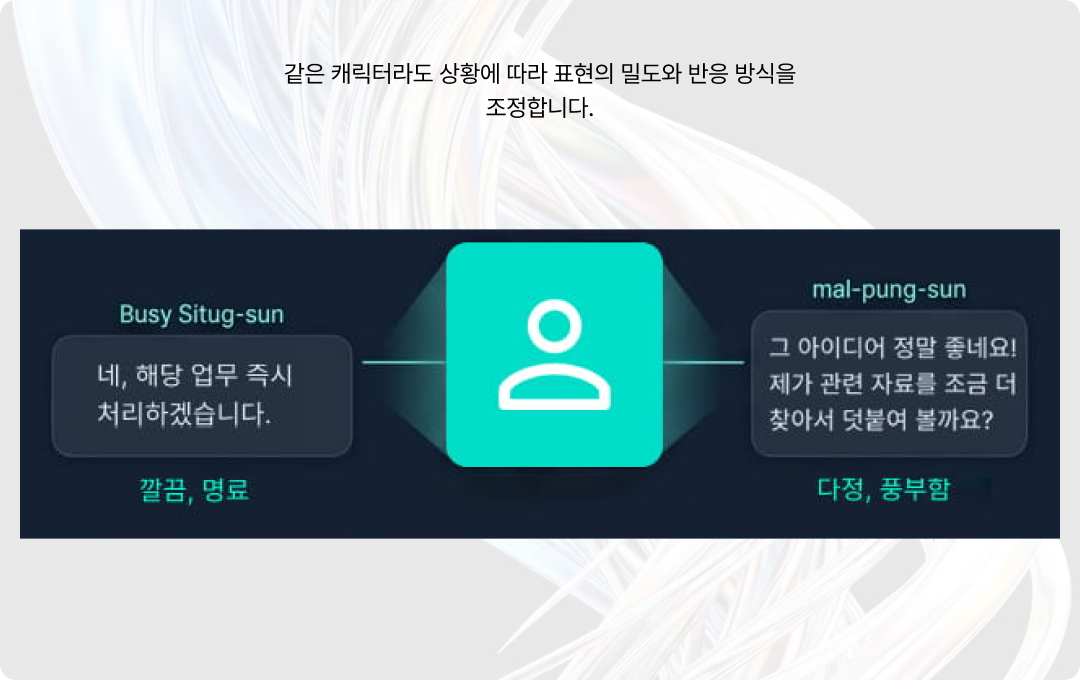 같은 캐릭터라도 상황에 따라 표현의 밀도와 반응 방식을 조정합니다.

Busy Situg-sun

네, 해당 업무 즉시 처리하겠습니다.

깔끔, 명료

mal-pung-sun

그 아이디어 정말 좋네요! 제가 관련 자료를 조금 더 찾아서 덧붙여 볼까요?

다정, 풍부함